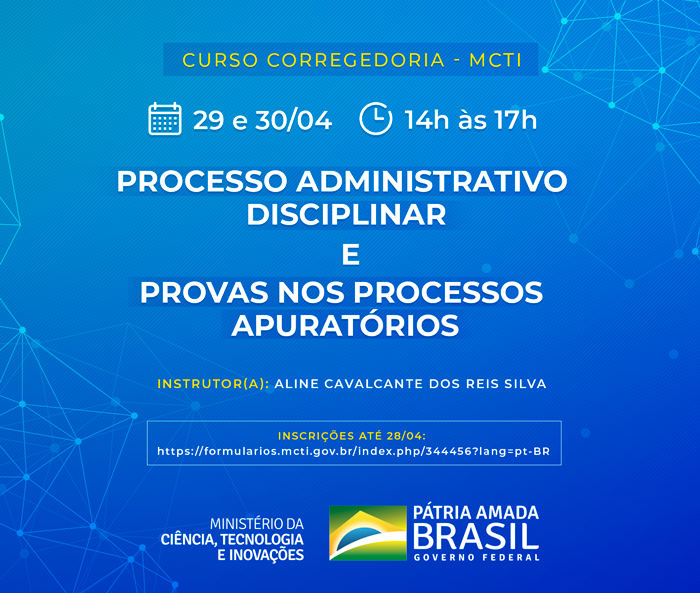 CURSO CORREGEDORIA - MCTI

29 e 30/04 14h às 17h

PROCESSO ADMINISTRATIVO DISCIPLINAR
E
PROVAS NOS PROCESSOS APURATÓRIOS

INSTRUTOR(A): ALINE CAVALCANTE DOS REIS SILVA

INSCRIÇÕES ATÉ 28/04:
https://formularios.mcti.gov.br/index.php/344456?lang=pt-BR

MINISTÉRIO DA CIÊNCIA, TECNOLOGIA E INOVAÇÕES

PÁTRIA AMADA BRASIL
GOVERNO FEDERAL